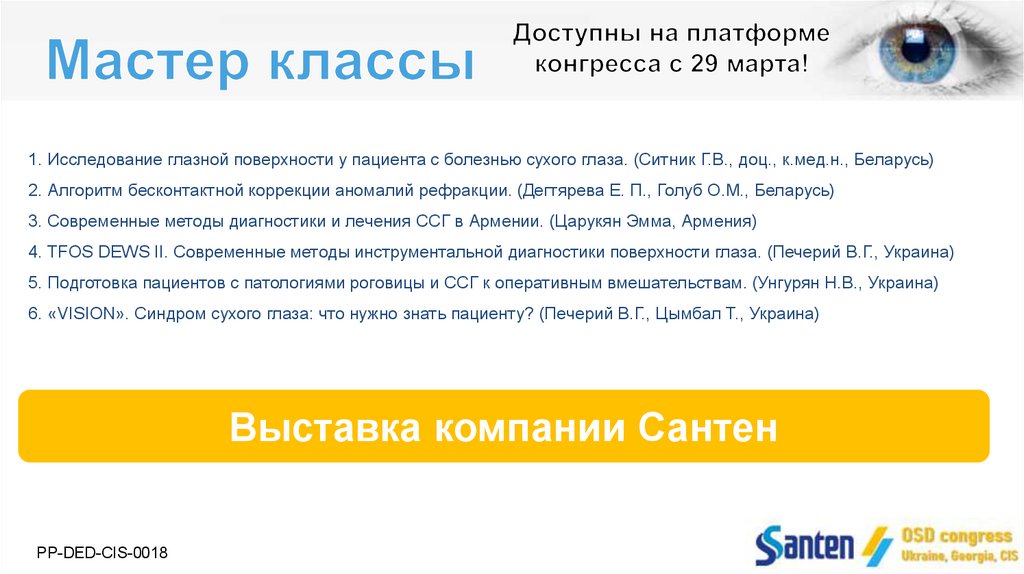 Мастер классы

Доступны на платформе конгресса с 29 марта!

1. Исследование глазной поверхности у пациента с болезнью сухого глаза. (Ситник Г.В., доц., к.мед.н., Беларусь)
2. Алгоритм бесконтактной коррекции аномалий рефракции. (Дегтярева Е. П., Голуб О.М., Беларусь)
3. Современные методы диагностики и лечения ССГ в Армении. (Царукян Эмма, Армения)
4. TFOS DEWS II. Современные методы инструментальной диагностики поверхности глаза. (Печерий В.Г., Украина)
5. Подготовка пациентов с патологиями роговицы и ССГ к оперативным вмешательствам. (Унгурян Н.В., Украина)
6. «VISION». Синдром сухого глаза: что нужно знать пациенту? (Печерий В.Г., Цымбал Т., Украина)

Выставка компании Сантен

PP-DED-CIS-0018

Santen

OSD congress
Ukraine, Georgia, CIS